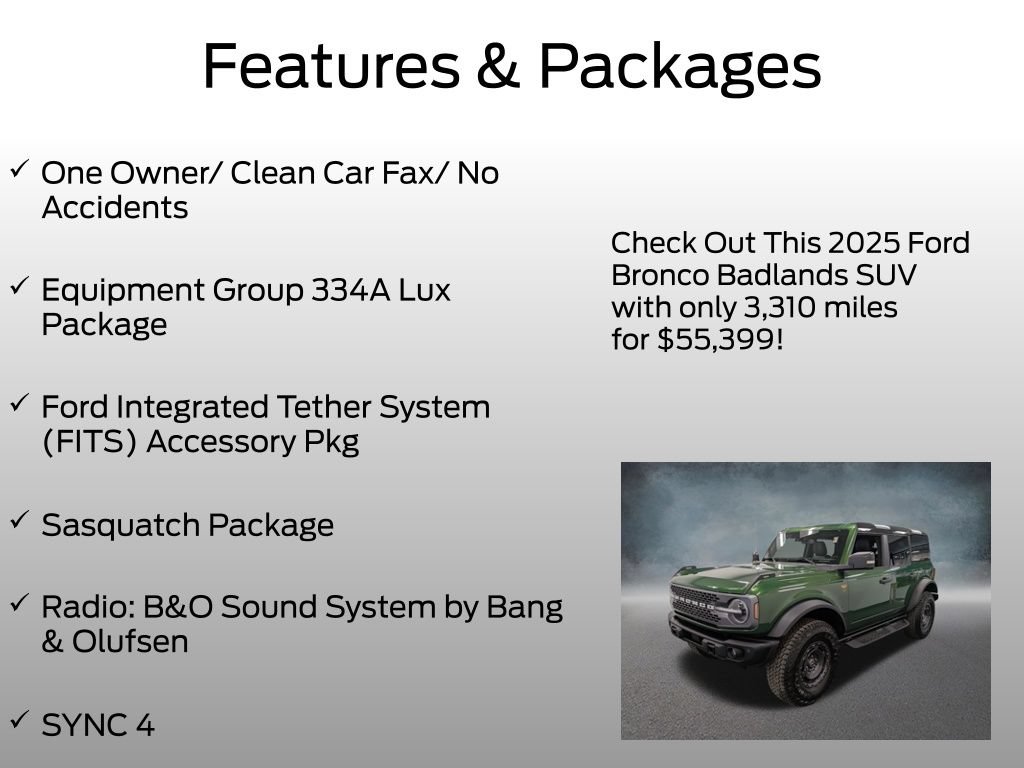 Features & Packages

✓ One Owner/ Clean Car Fax/ No Accidents

✓ Equipment Group 334A Lux Package

✓ Ford Integrated Tether System (FITS) Accessory Pkg

✓ Sasquatch Package

✓ Radio: B&O Sound System by Bang & Olufsen

✓ SYNC 4

Check Out This 2025 Ford Bronco Badlands SUV with only 3,310 miles for $55,399!

BRONCO